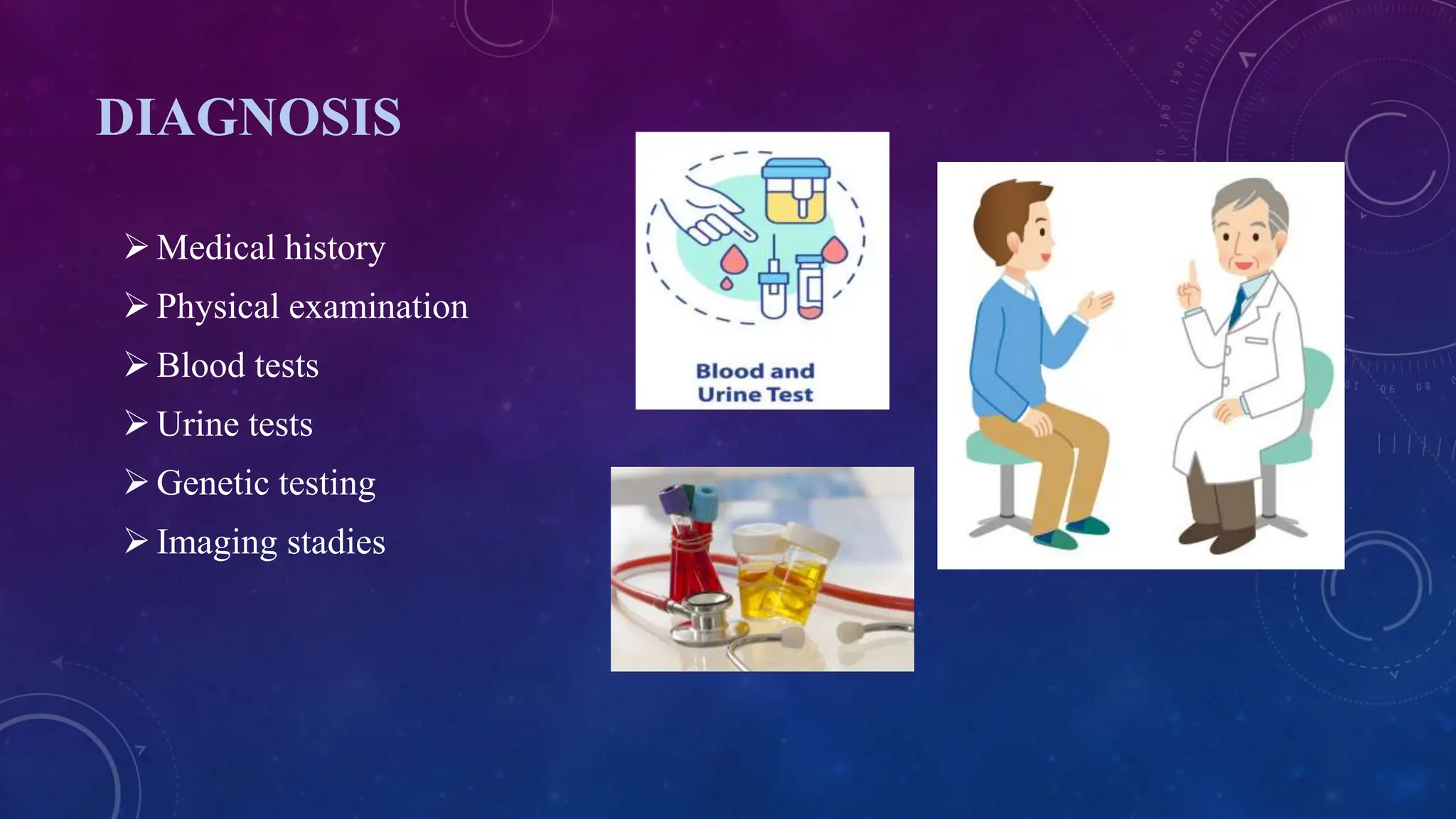 DIAGNOSIS

➢ Medical history

➢ Physical examination

➢ Blood tests

➢ Urine tests

➢ Genetic testing

➢ Imaging stadies

Blood and Urine Test